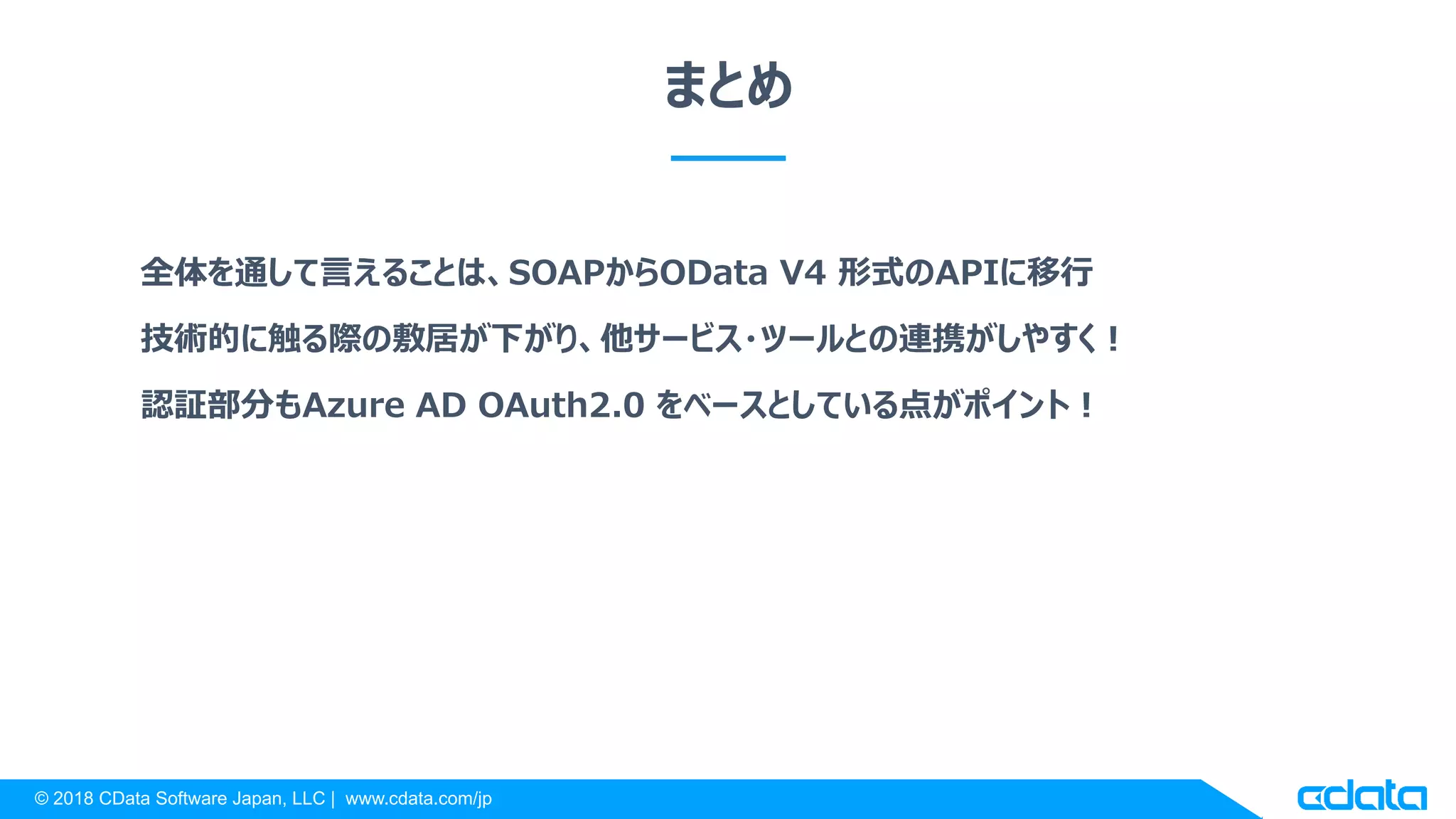 まとめ

全体を通して言えることは、SOAPからOData V4 形式のAPIに移行

技術的に触る際の敷居が下がり、他サービス・ツールとの連携がしやすく！

認証部分もAzure AD OAuth2.0 をベースとしている点がポイント！

© 2018 CData Software Japan, LLC | www.cdata.com/jp

cdata